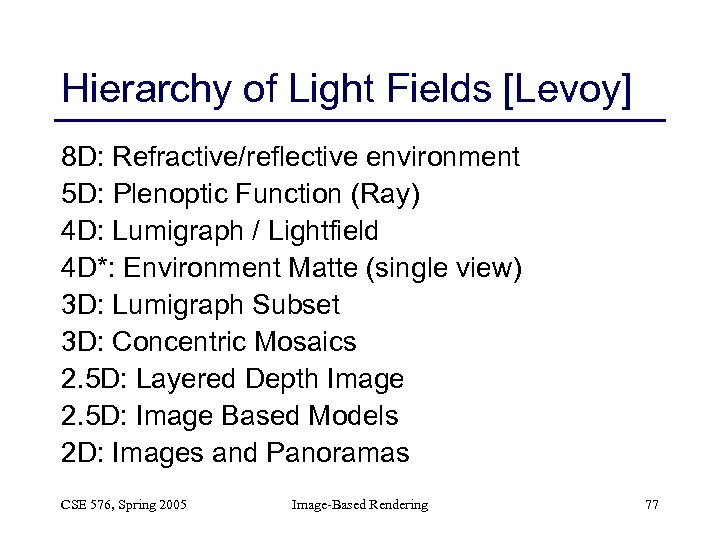 Hierarchy of Light Fields [Levoy]

8D: Refractive/reflective environment
5D: Plenoptic Function (Ray)
4D: Lumigraph / Lightfield
4D*: Environment Matte (single view)
3D: Lumigraph Subset
3D: Concentric Mosaics
2.5D: Layered Depth Image
2.5D: Image Based Models
2D: Images and Panoramas

CSE 576, Spring 2005

Image-Based Rendering

77